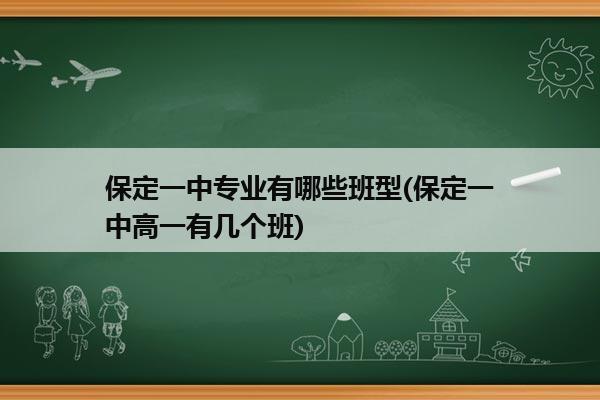 保定一中专业有哪些班型(保定一中高一有几个班)